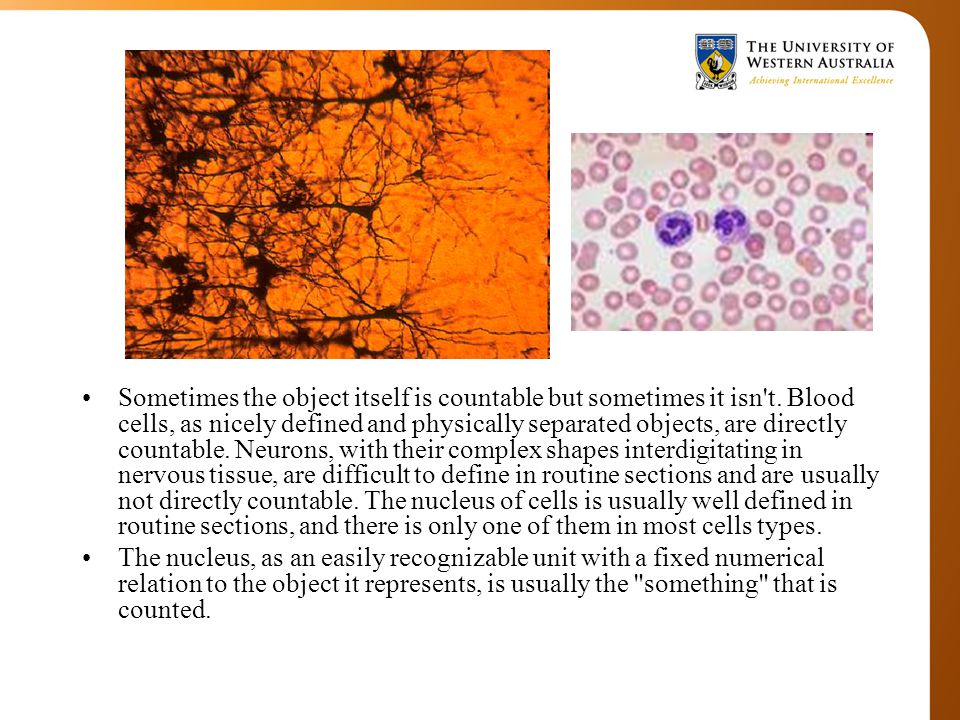 THE UNIVERSITY OF WESTERN AUSTRALIA
Achieving International Excellence

• Sometimes the object itself is countable but sometimes it isn't. Blood cells, as nicely defined and physically separated objects, are directly countable. Neurons, with their complex shapes interdigitating in nervous tissue, are difficult to define in routine sections and are usually not directly countable. The nucleus of cells is usually well defined in routine sections, and there is only one of them in most cells types.

• The nucleus, as an easily recognizable unit with a fixed numerical relation to the object it represents, is usually the "something" that is counted.